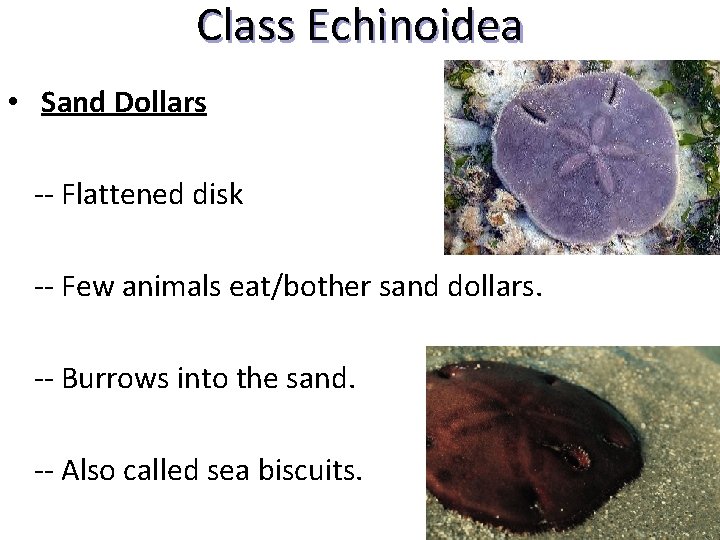 Class Echinoidea

• Sand Dollars

-- Flattened disk

-- Few animals eat/bother sand dollars.

-- Burrows into the sand.

-- Also called sea biscuits.